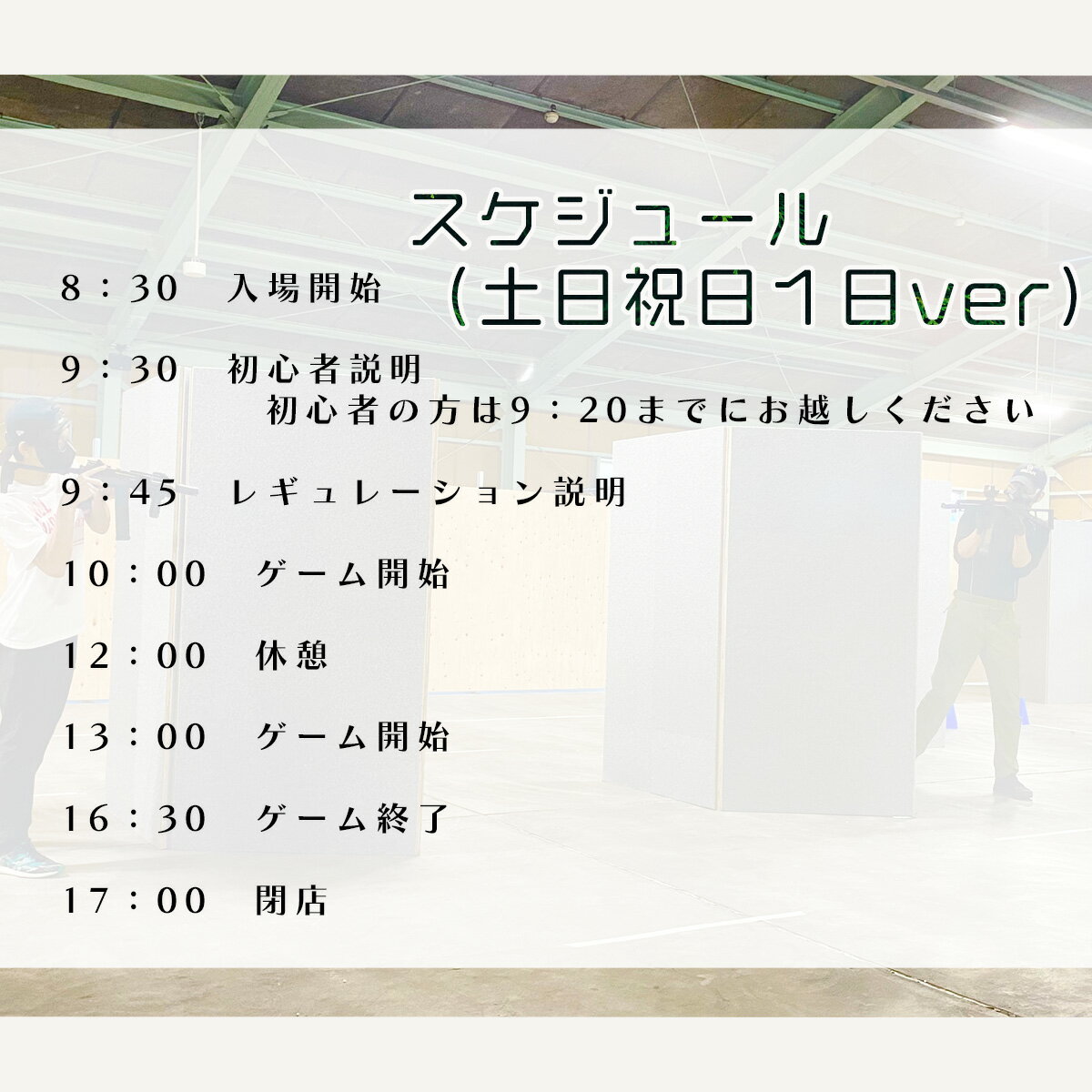 スケジュール
（土日祝日１日ver）

8：30　入場開始

9：30　初心者説明
初心者の方は9：20までにお越しください

9：45　レギュレーション説明

10：00　ゲーム開始

12：00　休憩

13：00　ゲーム開始

16：30　ゲーム終了

17：00　閉店